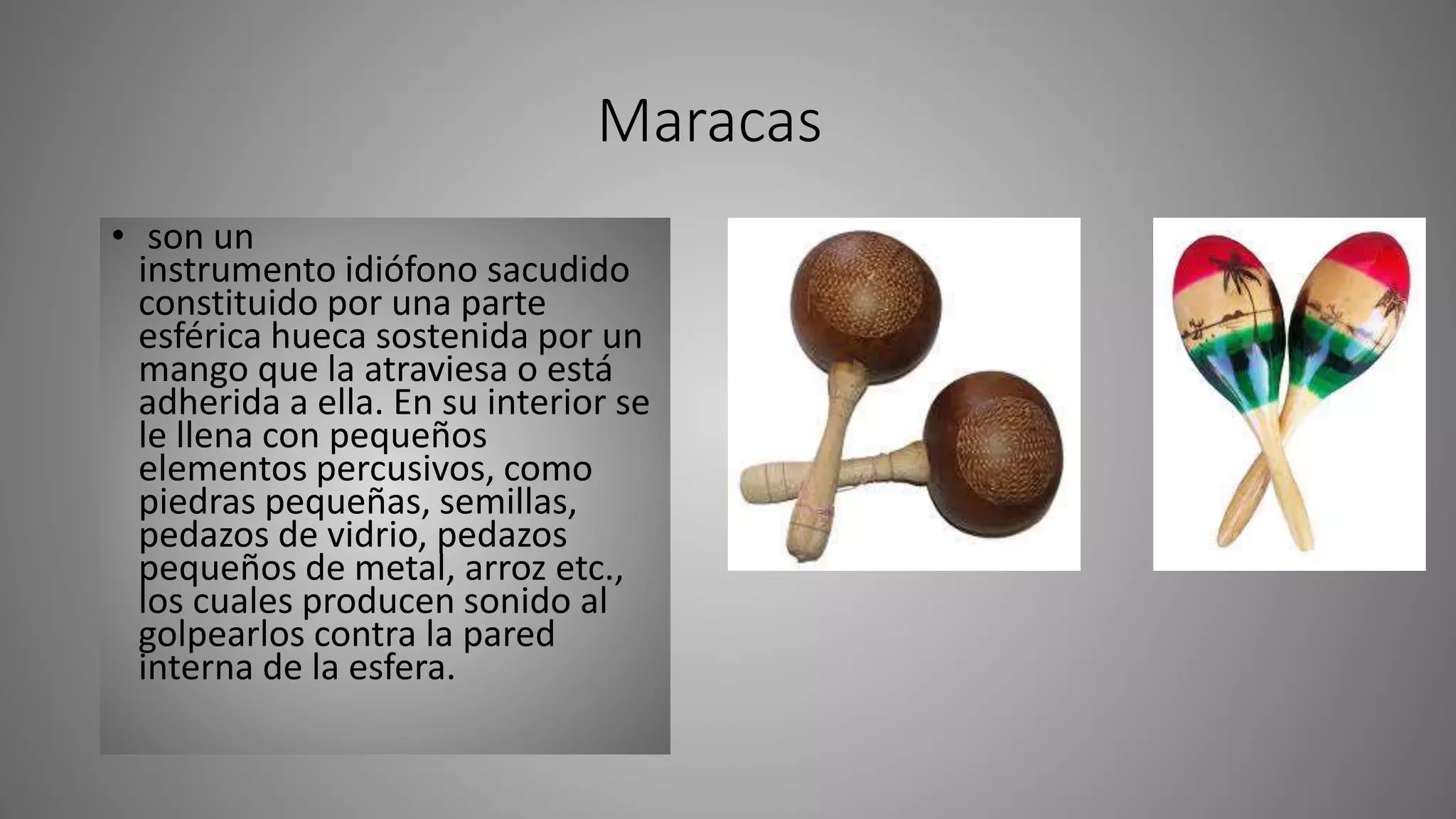 Maracas

• son un instrumento idiófono sacudido constituido por una parte esférica hueca sostenida por un mango que la atraviesa o está adherida a ella. En su interior se le llena con pequeños elementos percusivos, como piedras pequeñas, semillas, pedazos de vidrio, pedazos pequeños de metal, arroz etc., los cuales producen sonido al golpearlos contra la pared interna de la esfera.